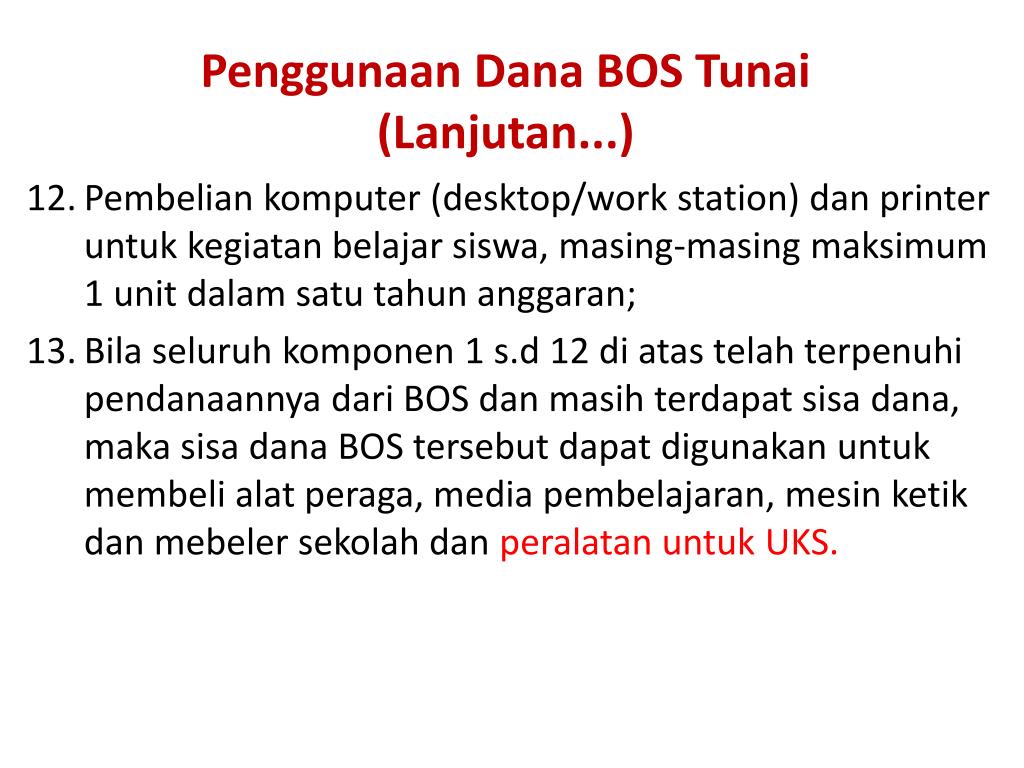 Penggunaan Dana BOS Tunai (Lanjutan...)

12. Pembelian komputer (desktop/work station) dan printer untuk kegiatan belajar siswa, masing-masing maksimum 1 unit dalam satu tahun anggaran;

13. Bila seluruh komponen 1 s.d 12 di atas telah terpenuhi pendanaannya dari BOS dan masih terdapat sisa dana, maka sisa dana BOS tersebut dapat digunakan untuk membeli alat peraga, media pembelajaran, mesin ketik dan mebeler sekolah dan peralatan untuk UKS.